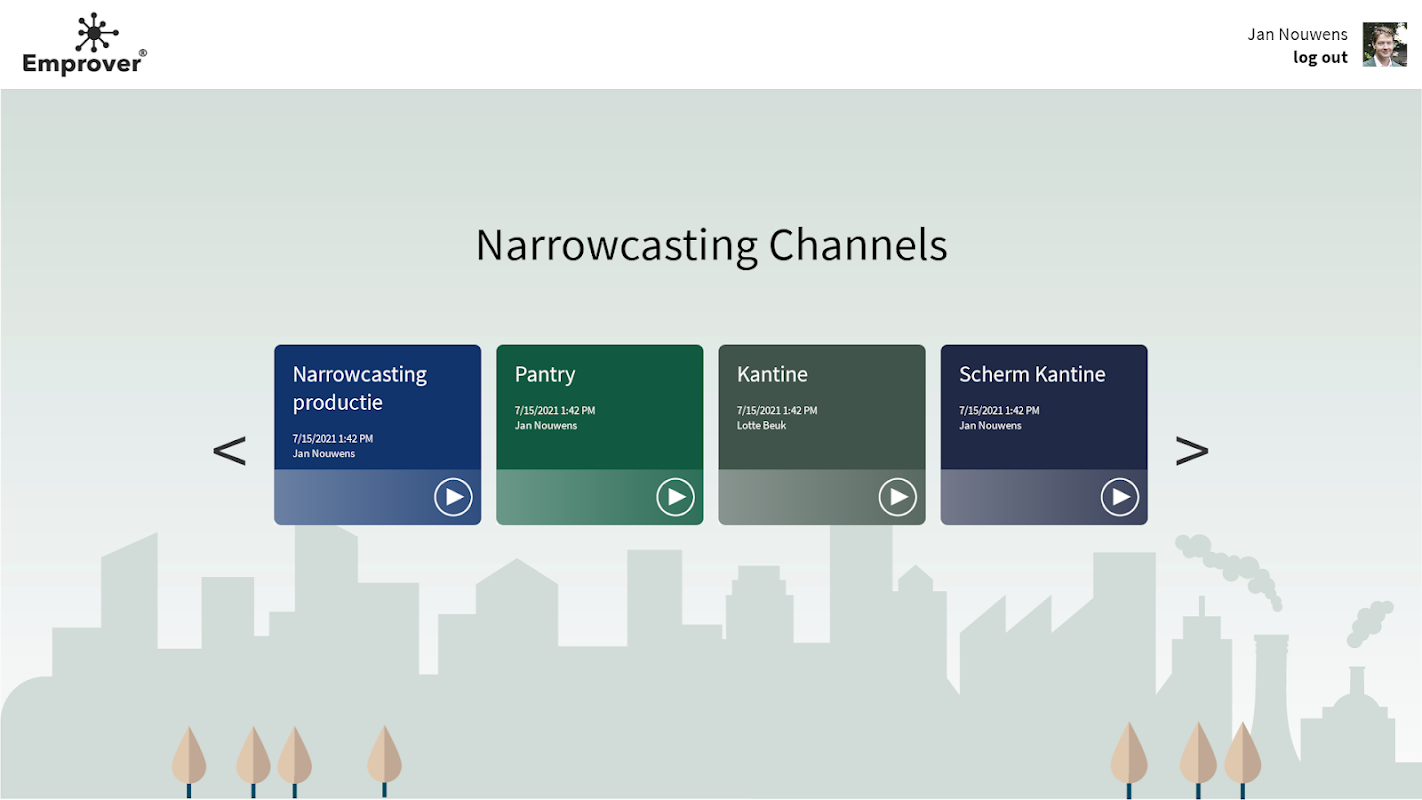 Emprover®

Jan Nouwens
log out

Narrowcasting Channels

<

Narrowcasting productie
7/15/2021 1:42 PM
Jan Nouwens

Pantry
7/15/2021 1:42 PM
Jan Nouwens

Kantine
7/15/2021 1:42 PM
Lotte Beuk

Scherm Kantine
7/15/2021 1:42 PM
Jan Nouwens

>